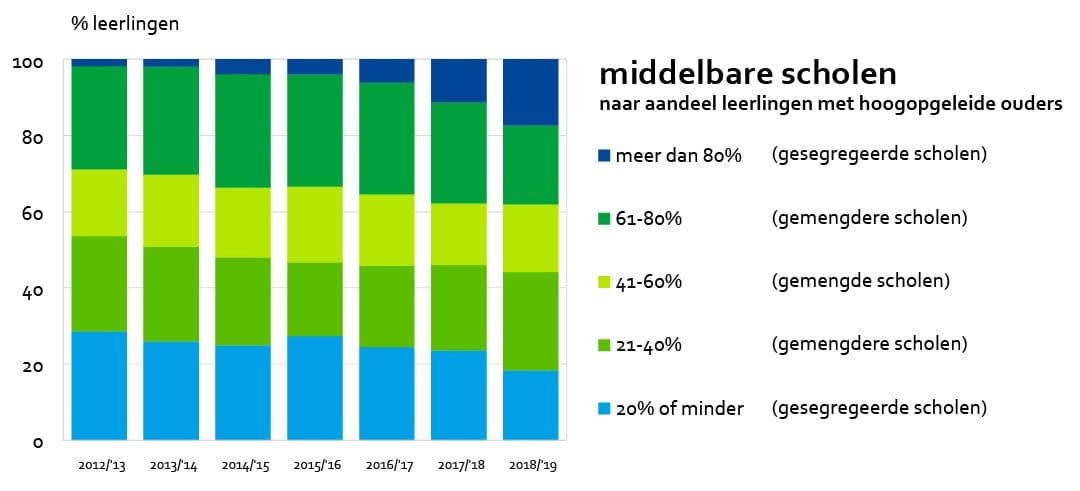 % leerlingen

100
80
60
40
20
0

2012/'13 2013/'14 2014/'15 2015/'16 2016/'17 2017/'18 2018/'19

middelbare scholen
naar aandeel leerlingen met hoogopgeleide ouders

meer dan 80% (gesegregeerde scholen)
61-80% (gemengdere scholen)
41-60% (gemengde scholen)
21-40% (gemengdere scholen)
20% of minder (gesegregeerde scholen)